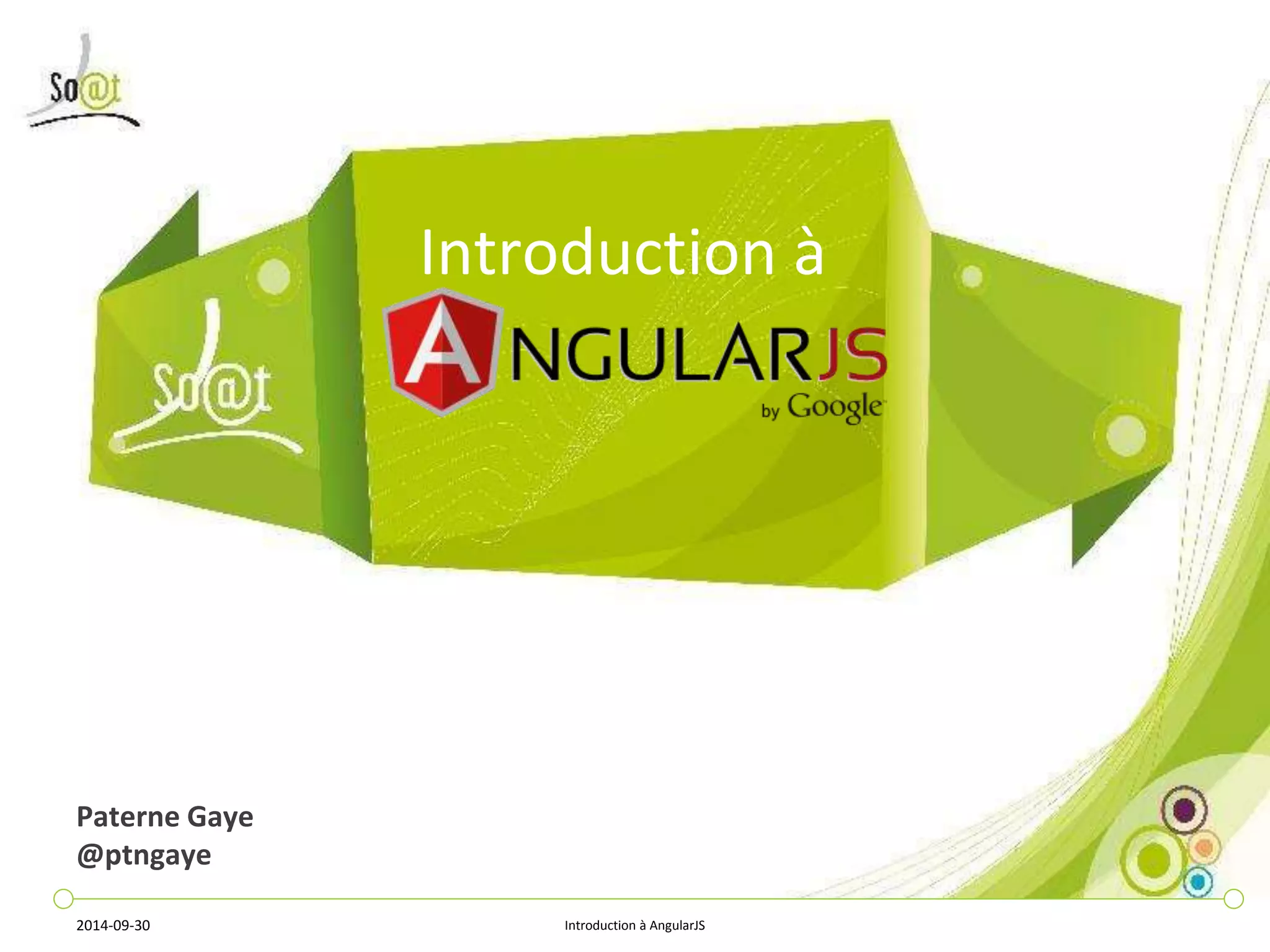 So@t

So@t

Introduction à

ANGULARJS
by Google

Paterne Gaye
@ptngaye

2014-09-30

Introduction à AngularJS